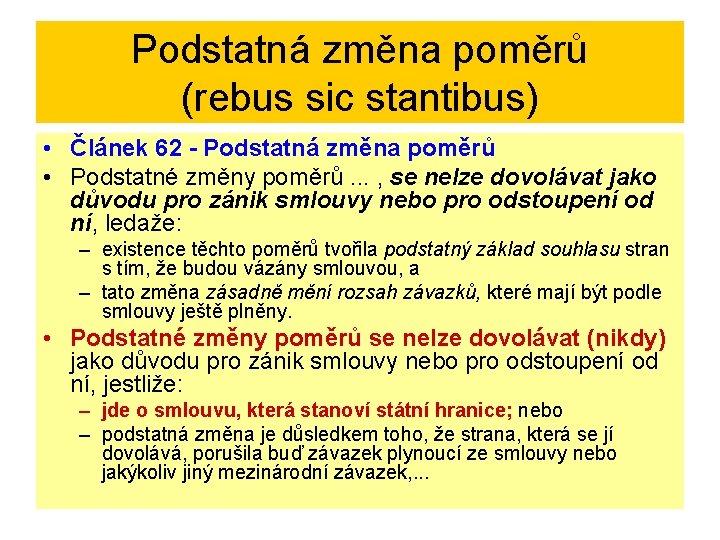 Podstatná změna poměrů
(rebus sic stantibus)

• Článek 62 - Podstatná změna poměrů

• Podstatné změny poměrů ... , se nelze dovolávat jako důvodu pro zánik smlouvy nebo pro odstoupení od ní, ledaže:

– existence těchto poměrů tvořila podstatný základ souhlasu stran s tím, že budou vázány smlouvou, a

– tato změna zásadně mění rozsah závazků, které mají být podle smlouvy ještě plněny.

• Podstatné změny poměrů se nelze dovolávat (nikdy) jako důvodu pro zánik smlouvy nebo pro odstoupení od ní, jestliže:

– jde o smlouvu, která stanoví státní hranice; nebo

– podstatná změna je důsledkem toho, že strana, která se jí dovolává, porušila buď závazek plynoucí ze smlouvy nebo jakýkoliv jiný mezinárodní závazek,...